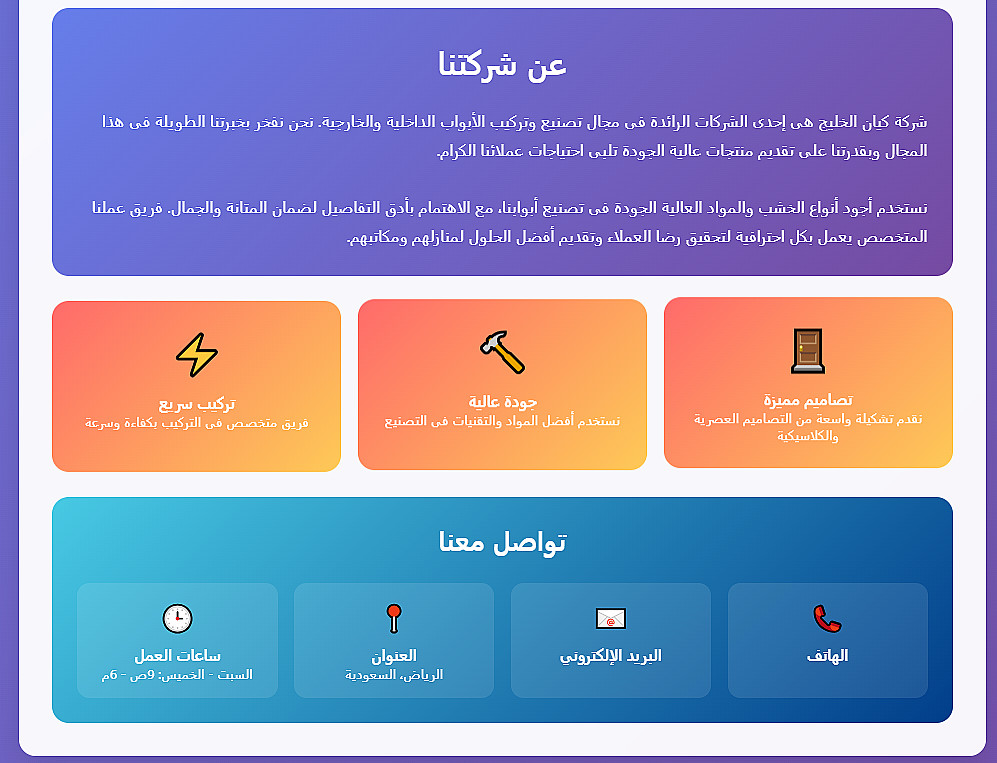 عن شركتنا

شركة كيان الخليج هي إحدى الشركات الرائدة في مجال تصنيع وتركيب الأبواب الداخلية والخارجية. نحن نفخر بخبرتنا الطويلة في هذا المجال وبقدرتنا على تقديم منتجات عالية الجودة تلبي احتياجات عملائنا الكرام.

نستخدم أجود أنواع الخشب والمواد العالية الجودة في تصنيع أبوابنا، مع الاهتمام بأدق التفاصيل لضمان المتانة والجمال. فريق عملنا المتخصص يعمل بكل احترافية لتحقيق رضا العملاء وتقديم أفضل الحلول لمنازلهم ومكاتبهم.

تصاميم مميزة
نقدم تشكيلة واسعة من التصاميم العصرية والكلاسيكية

جودة عالية
نستخدم أفضل المواد والتقنيات في التصنيع

تركيب سريع
فريق متخصص في التركيب بكفاءة وسرعة

تواصل معنا

الهاتف

البريد الإلكتروني

العنوان
الرياض، السعودية

ساعات العمل
السبت - الخميس: 9ص - 6م